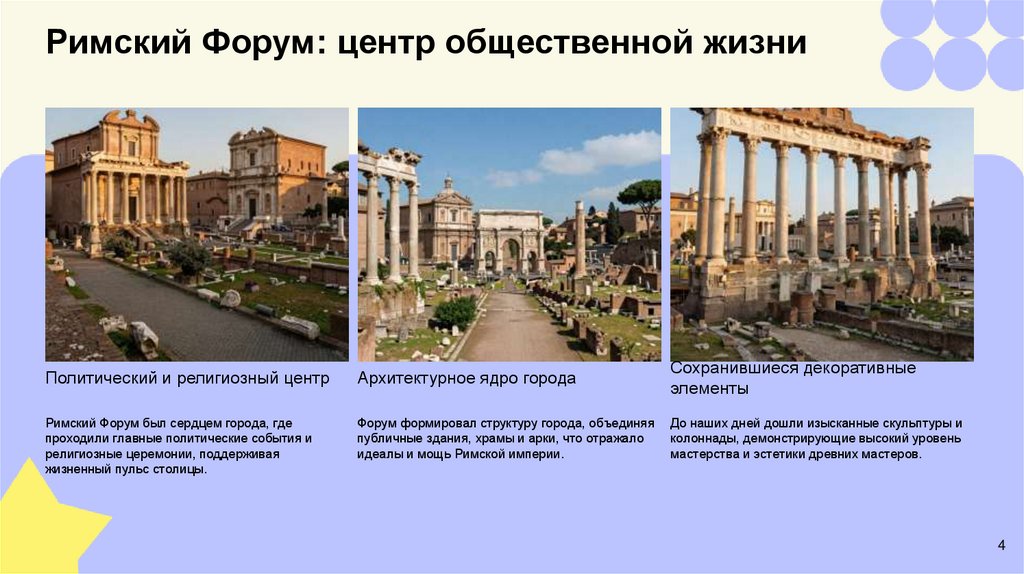 Римский Форум: центр общественной жизни

Политический и религиозный центр

Римский Форум был сердцем города, где проходили главные политические события и религиозные церемонии, поддерживая жизненный пульс столицы.

Архитектурное ядро города

Форум формировал структуру города, объединяя публичные здания, храмы и арки, что отражало идеалы и мощь Римской империи.

Сохранившиеся декоративные элементы

До наших дней дошли изысканные скульптуры и колоннады, демонстрирующие высокий уровень мастерства и эстетики древних мастеров.

4